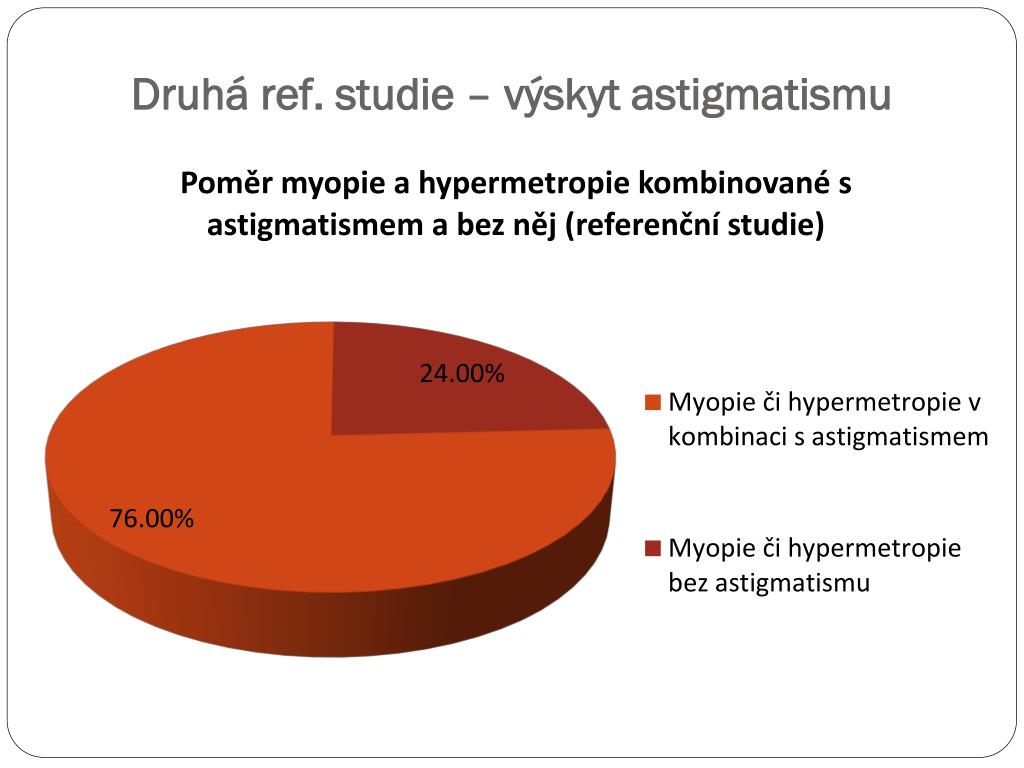 Druhá ref. studie – výskyt astigmatismu

Poměr myopie a hypermetropie kombinované s astigmatismem a bez něj (referenční studie)

24.00%

76.00%

Myopie či hypermetropie v kombinaci s astigmatismem

Myopie či hypermetropie bez astigmatismu